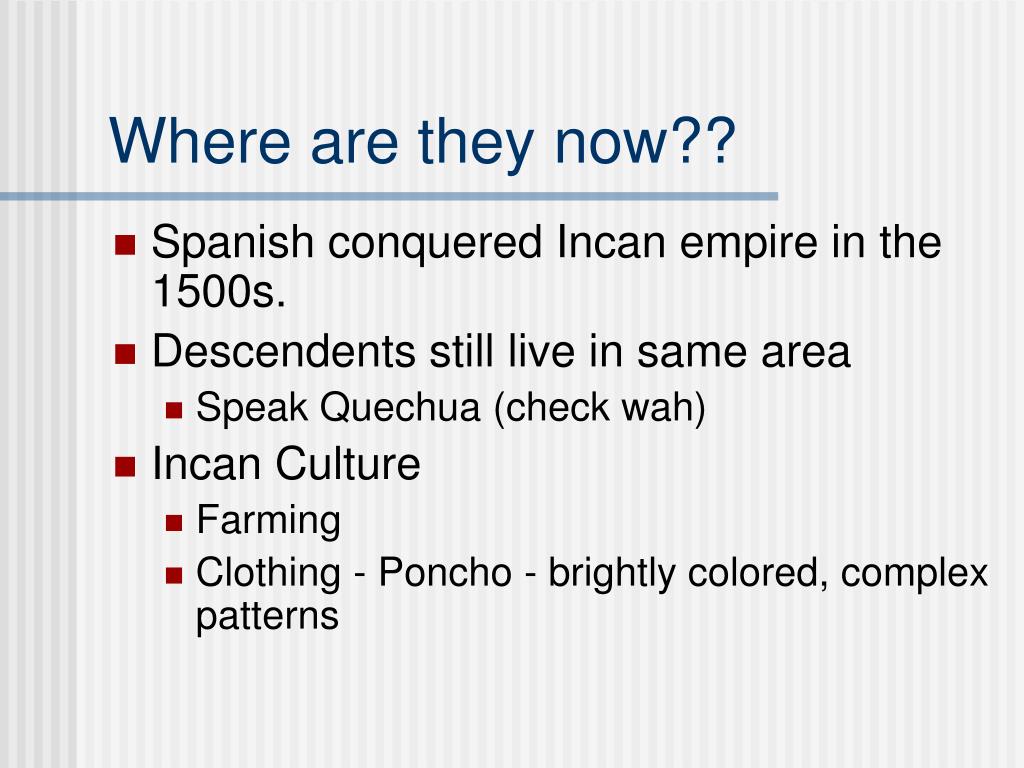 Where are they now??

- Spanish conquered Incan empire in the 1500s.
- Descendents still live in same area
  - Speak Quechua (check wah)
- Incan Culture
  - Farming
  - Clothing - Poncho - brightly colored, complex patterns